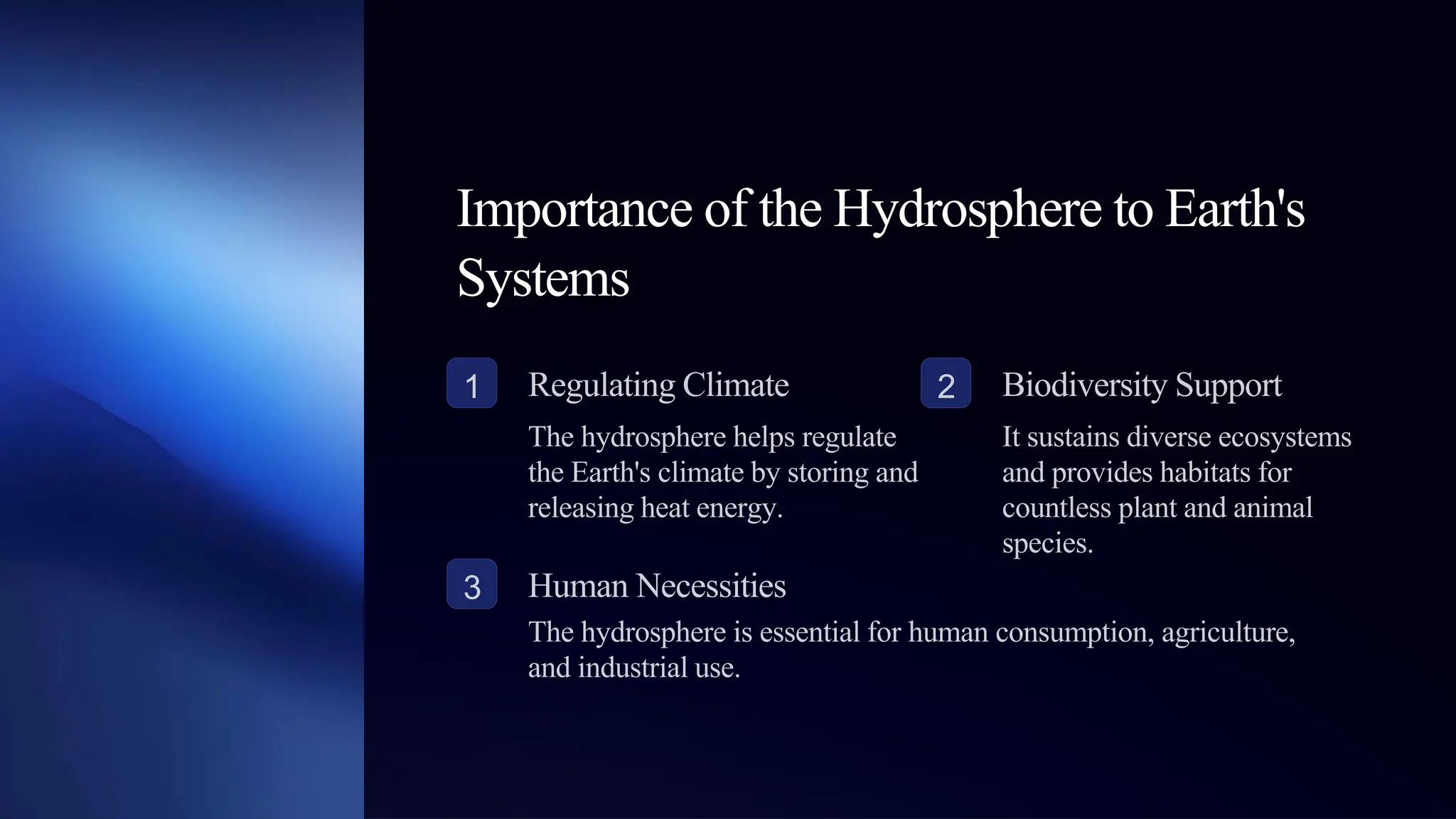 Importance of the Hydrosphere to Earth's Systems

1
Regulating Climate
The hydrosphere helps regulate the Earth's climate by storing and releasing heat energy.

2
Biodiversity Support
It sustains diverse ecosystems and provides habitats for countless plant and animal species.

3
Human Necessities
The hydrosphere is essential for human consumption, agriculture, and industrial use.